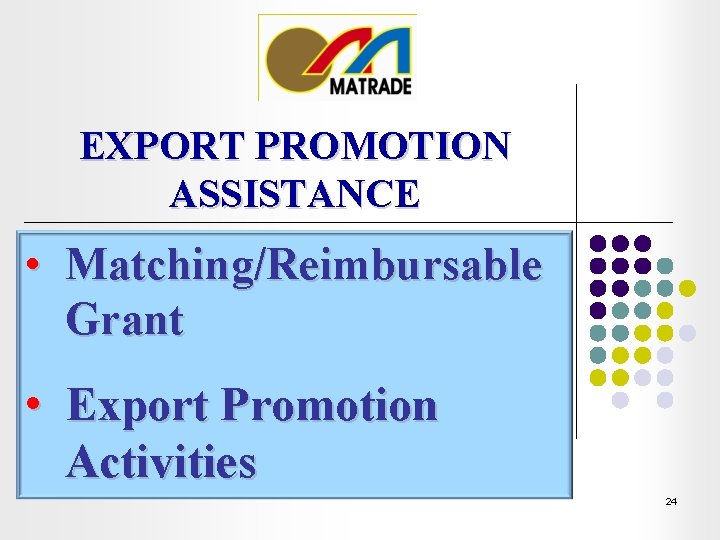 MATRADE

EXPORT PROMOTION ASSISTANCE

• Matching/Reimbursable Grant

• Export Promotion Activities

24